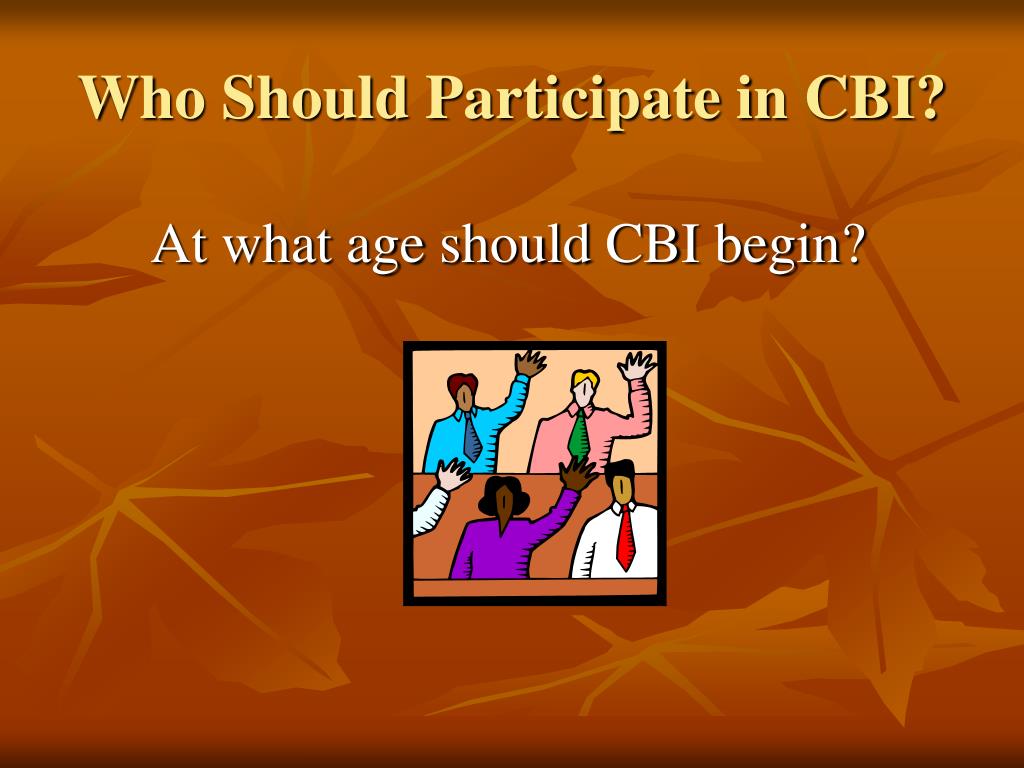 Who Should Participate in CBI?

At what age should CBI begin?